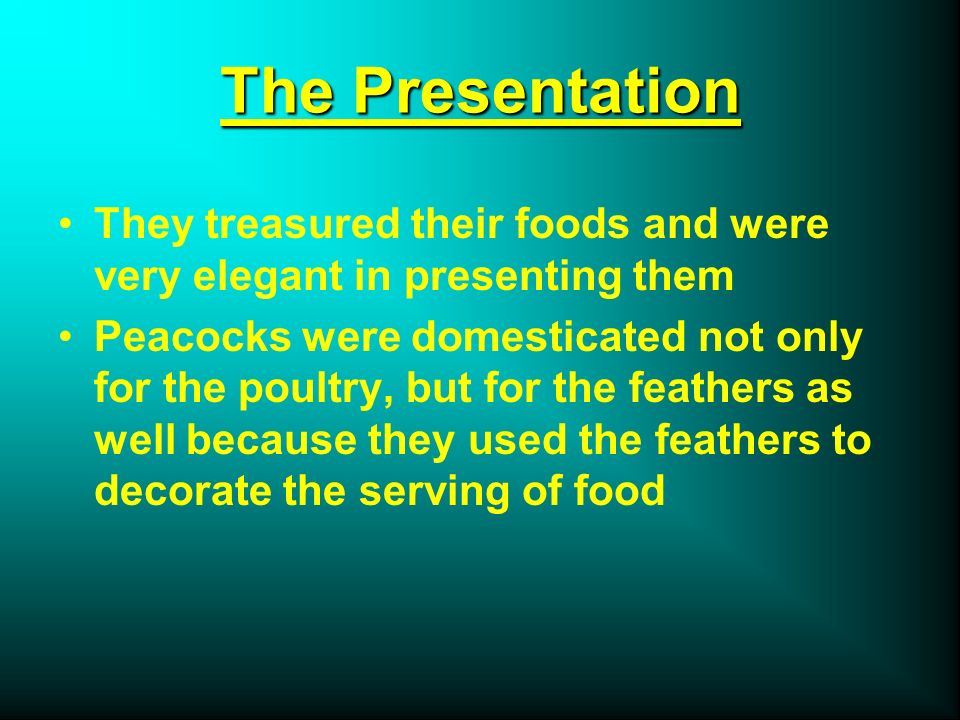 The Presentation

• They treasured their foods and were very elegant in presenting them
• Peacocks were domesticated not only for the poultry, but for the feathers as well because they used the feathers to decorate the serving of food